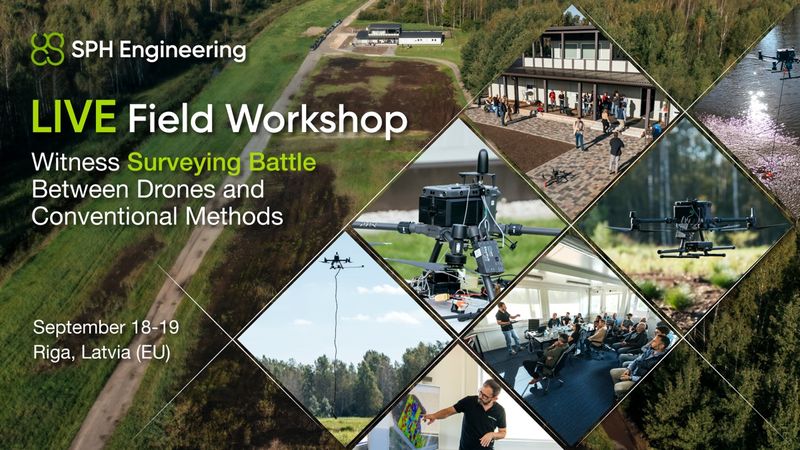 SPH Engineering

LIVE Field Workshop

Witness Surveying Battle Between Drones and Conventional Methods

September 18-19
Riga, Latvia (EU)